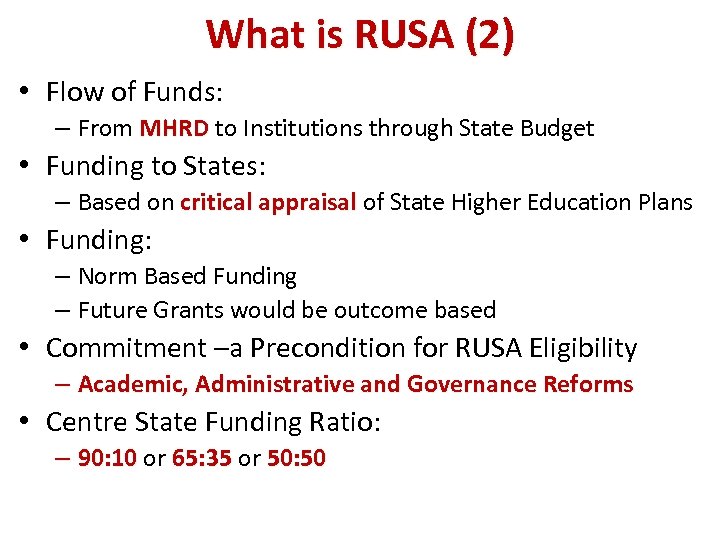 What is RUSA (2)

• Flow of Funds:
– From MHRD to Institutions through State Budget

• Funding to States:
– Based on critical appraisal of State Higher Education Plans

• Funding:
– Norm Based Funding
– Future Grants would be outcome based

• Commitment –a Precondition for RUSA Eligibility
– Academic, Administrative and Governance Reforms

• Centre State Funding Ratio:
– 90:10 or 65:35 or 50:50